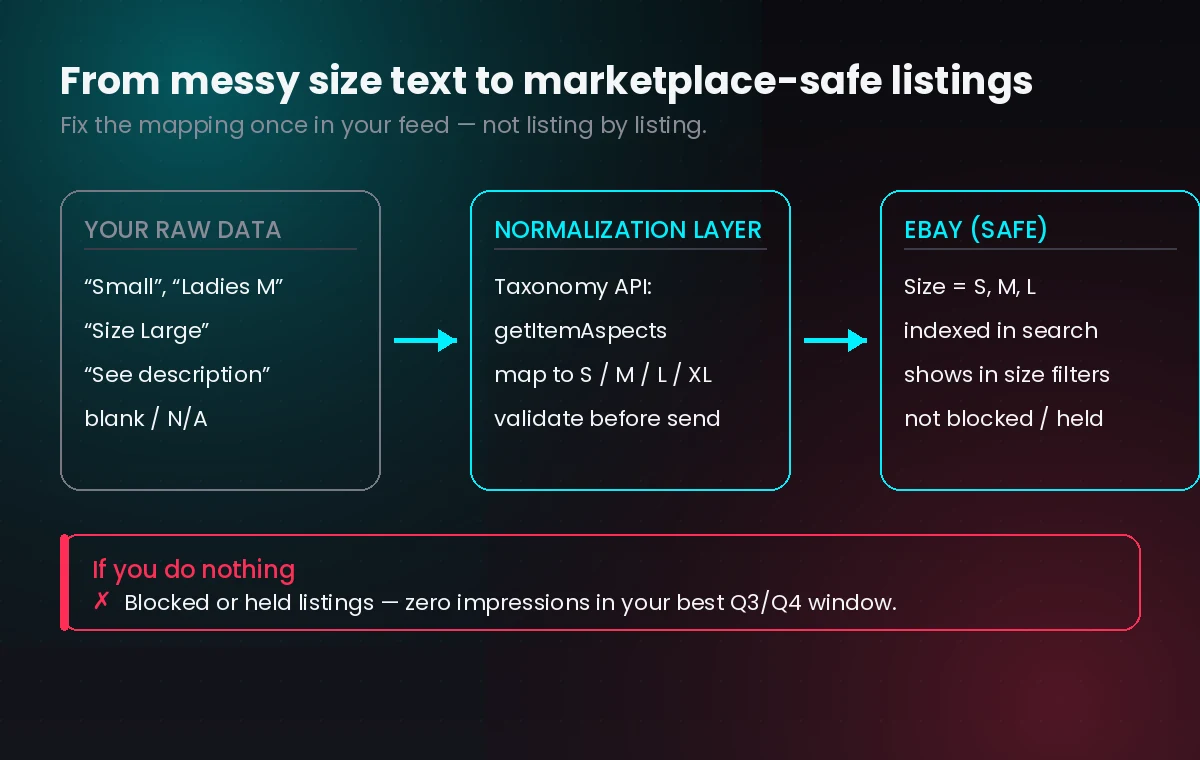 From messy size text to marketplace-safe listings

Fix the mapping once in your feed — not listing by listing.

YOUR RAW DATA

“Small”, “Ladies M”

“Size Large”

“See description”

blank / N/A

NORMALIZATION LAYER

Taxonomy API:

getItemAspects

map to S / M / L / XL

validate before send

EBAY (SAFE)

Size = S, M, L

indexed in search

shows in size filters

not blocked / held

If you do nothing

✗ Blocked or held listings — zero impressions in your best Q3/Q4 window.